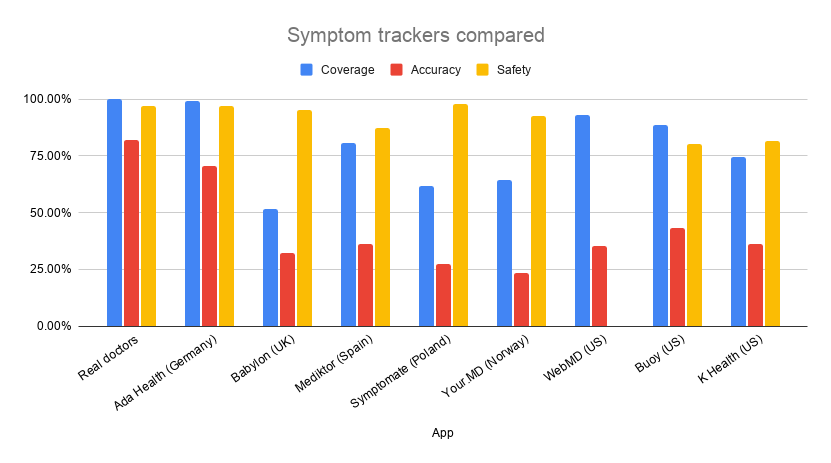 Symptom trackers compared

Coverage Accuracy Safety

100.00%
75.00%
50.00%
25.00%
0.00%

Real doctors
Ada Health (Germany)
Babylon (UK)
Mediktor (Spain)
Symptomate (Poland)
Your.MD (Norway)
WebMD (US)
Buoy (US)
K Health (US)

App